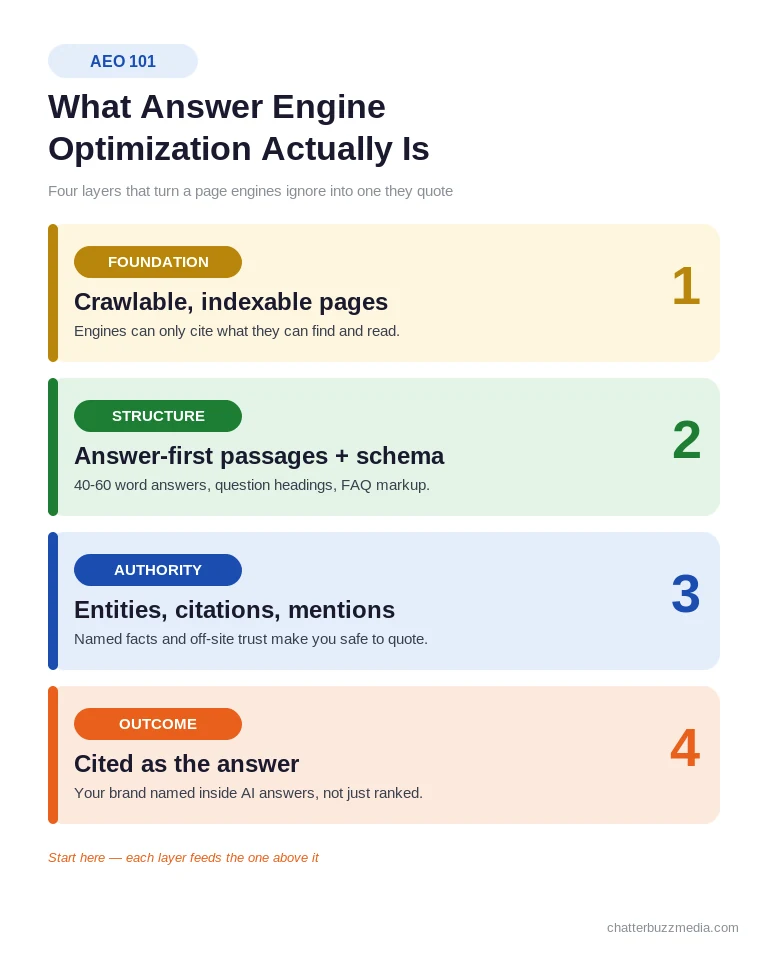 AEO 101

What Answer Engine Optimization Actually Is

Four layers that turn a page engines ignore into one they quote

FOUNDATION

Crawlable, indexable pages

Engines can only cite what they can find and read.

1

STRUCTURE

Answer-first passages + schema

40-60 word answers, question headings, FAQ markup.

2

AUTHORITY

Entities, citations, mentions

Named facts and off-site trust make you safe to quote.

3

OUTCOME

Cited as the answer

Your brand named inside AI answers, not just ranked.

4

Start here — each layer feeds the one above it

chatterbuzzmedia.com